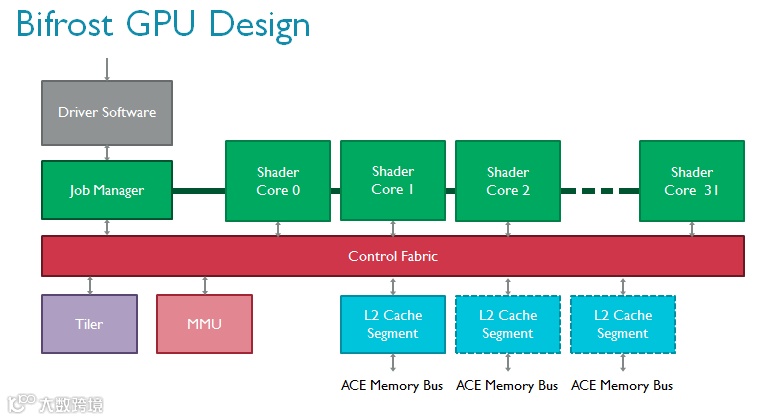 Bifrost GPU Design

Driver Software

Job Manager

Shader Core 0

Shader Core 1

Shader Core 2

Shader Core 31

Control Fabric

Tiler

MMU

L2 Cache Segment

L2 Cache Segment

L2 Cache Segment

ACE Memory Bus

ACE Memory Bus

ACE Memory Bus

大数跨境